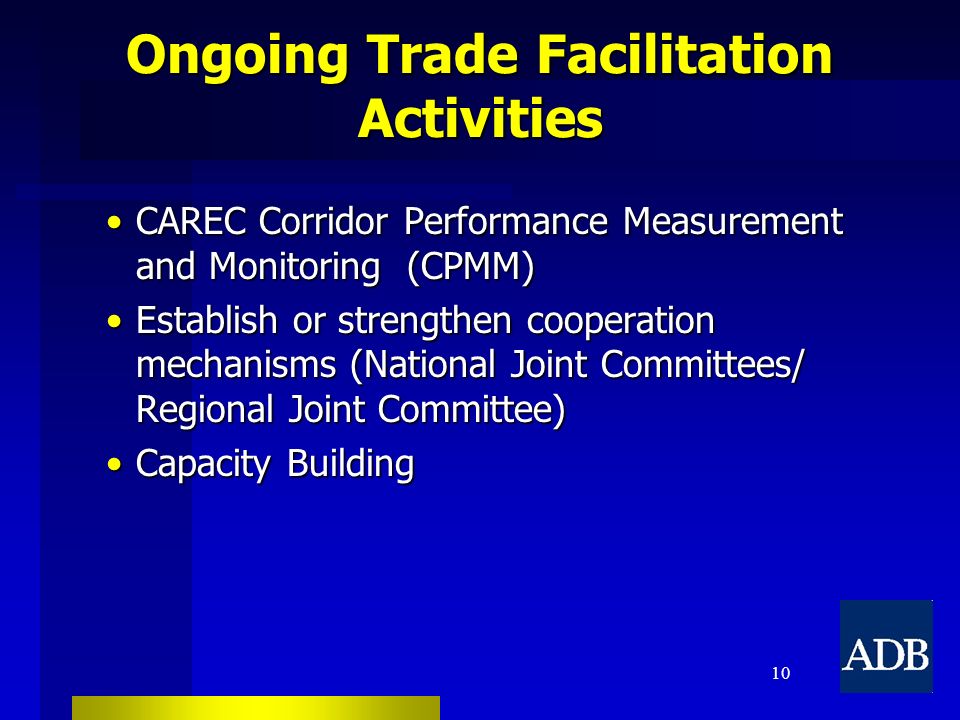 Ongoing Trade Facilitation Activities

• CAREC Corridor Performance Measurement and Monitoring (CPMM)

• Establish or strengthen cooperation mechanisms (National Joint Committees/ Regional Joint Committee)

• Capacity Building

10

ADB